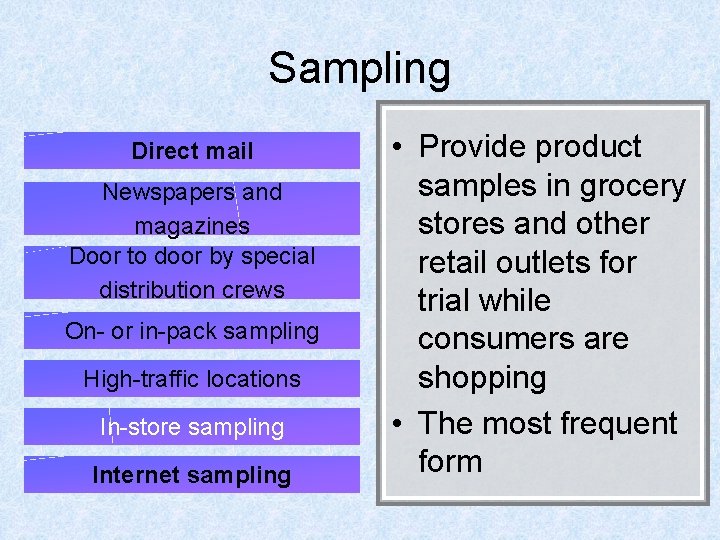 Sampling

Direct mail

Newspapers and magazines

Door to door by special distribution crews

On- or in-pack sampling

High-traffic locations

In-store sampling

Internet sampling

• Provide product samples in grocery stores and other retail outlets for trial while consumers are shopping
• The most frequent form